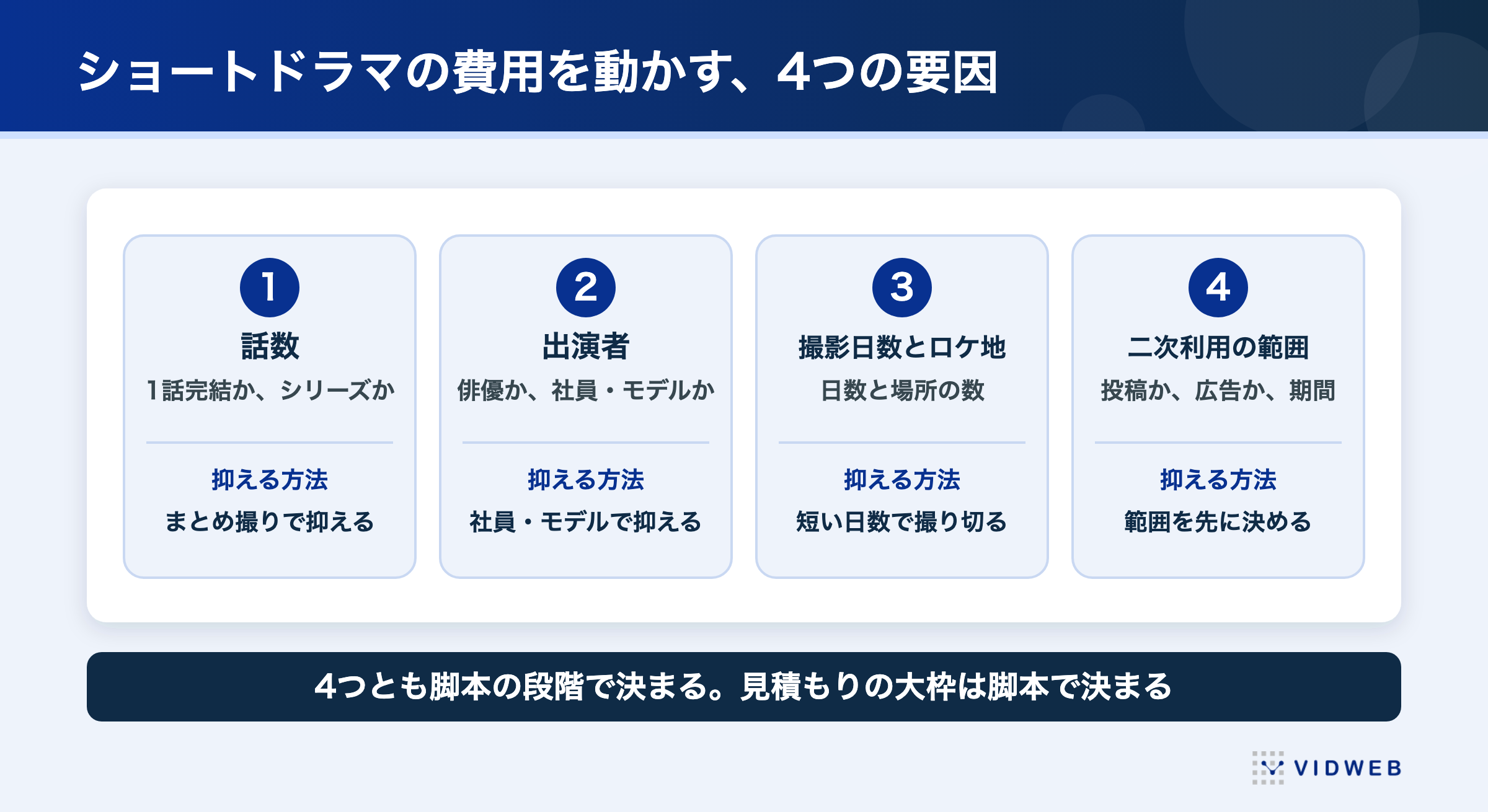 ショートドラマの費用を動かす、4つの要因

1
話数
1話完結か、シリーズか
抑える方法
まとめ撮りで抑える

2
出演者
俳優か、社員・モデルか
抑える方法
社員・モデルで抑える

3
撮影日数とロケ地
日数と場所の数
抑える方法
短い日数で撮り切る

4
二次利用の範囲
投稿か、広告か、期間
抑える方法
範囲を先に決める

4つとも脚本の段階で決まる。見積もりの大枠は脚本で決まる

VIDWEB